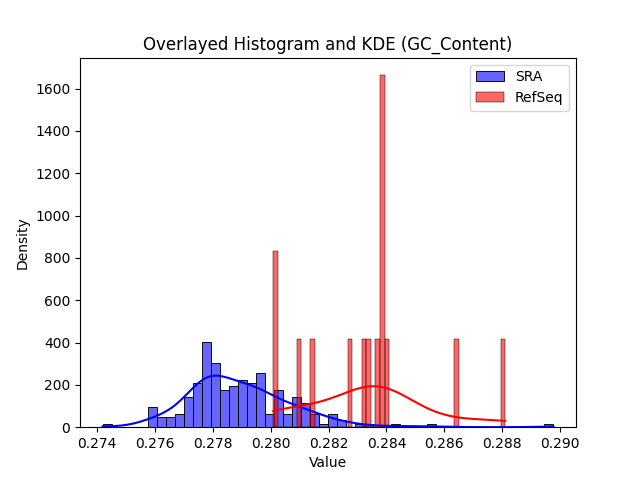 Overlayed Histogram and KDE (GC_Content)

SRA
RefSeq

Density

1600
1400
1200
1000
800
600
400
200
0

0.274 0.276 0.278 0.280 0.282 0.284 0.286 0.288 0.290

Value